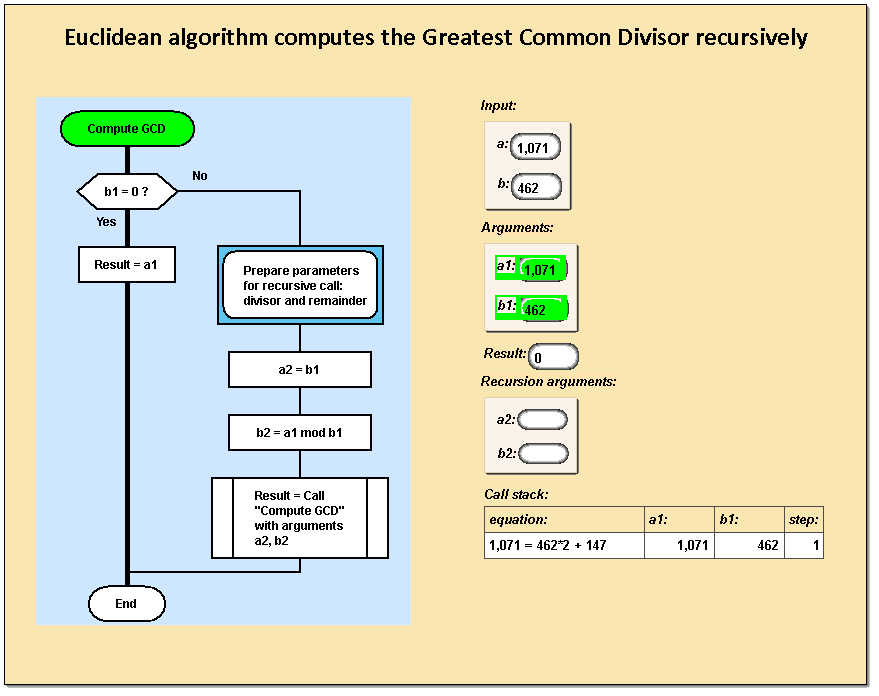 Euclidean algorithm computes the Greatest Common Divisor recursively

Compute GCD

b1 = 0 ?

No

Yes

Result = a1

Prepare parameters for recursive call: divisor and remainder

a2 = b1

b2 = a1 mod b1

Result = Call "Compute GCD" with arguments a2, b2

End

Input:

a: 1,071

b: 462

Arguments:

a1: 1,071

b1: 462

Result: 0

Recursion arguments:

a2:

b2:

Call stack:

| equation: | a1: | b1: | step: |
|---|---|---|---|
| 1,071 = 462*2 + 147 | 1,071 | 462 | 1 |